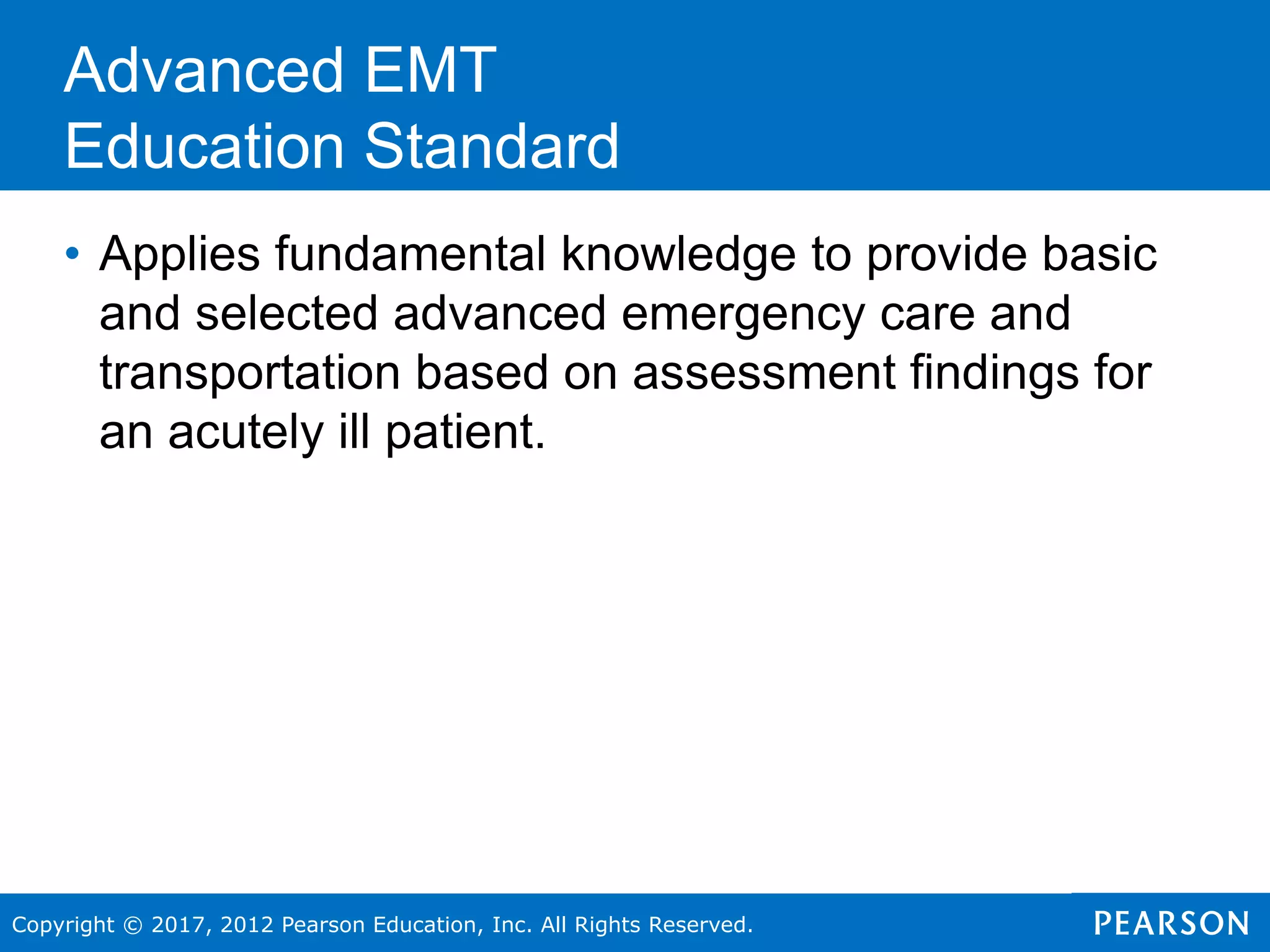 Advanced EMT
Education Standard

• Applies fundamental knowledge to provide basic and selected advanced emergency care and transportation based on assessment findings for an acutely ill patient.

Copyright © 2017, 2012 Pearson Education, Inc. All Rights Reserved.

PEARSON